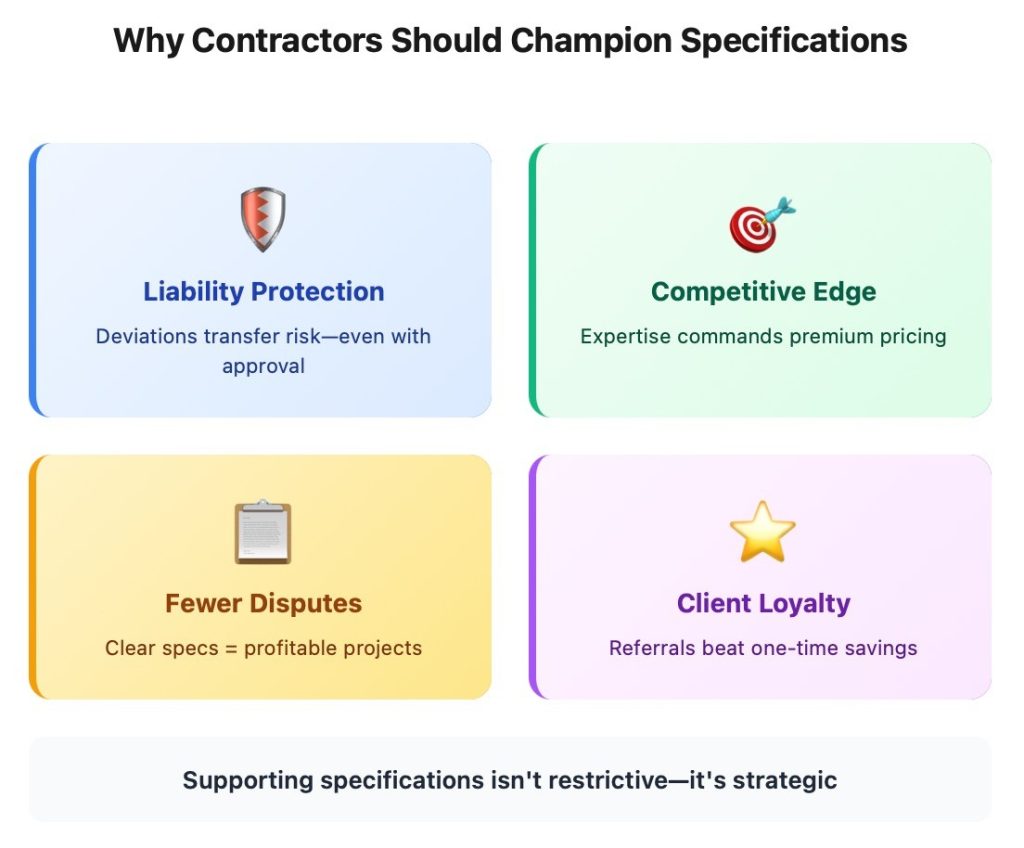 Why Contractors Should Champion Specifications

Liability Protection

Deviations transfer risk—even with approval

Competitive Edge

Expertise commands premium pricing

Fewer Disputes

Clear specs = profitable projects

Client Loyalty

Referrals beat one-time savings

Supporting specifications isn't restrictive—it's strategic